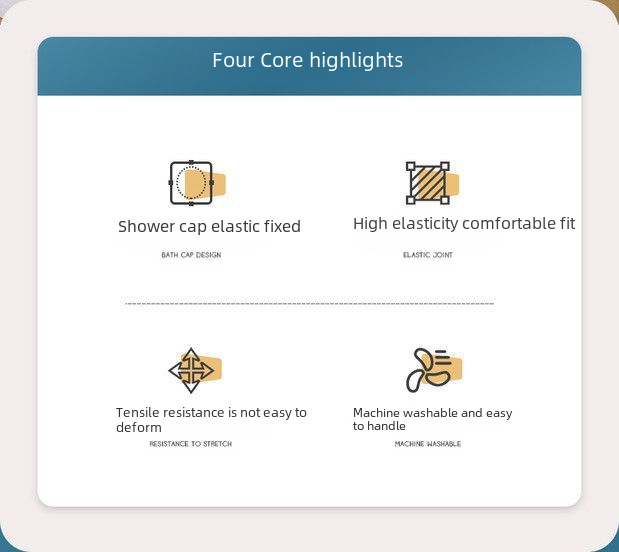 Four Core highlights

Shower cap elastic fixed

BATH CAP DESIGN

High elasticity comfortable fit

ELASTIC JOINT

Tensile resistance is not easy to deform

RESISTANCE TO STRETCH

Machine washable and easy to handle

MACHINE WASHABLE